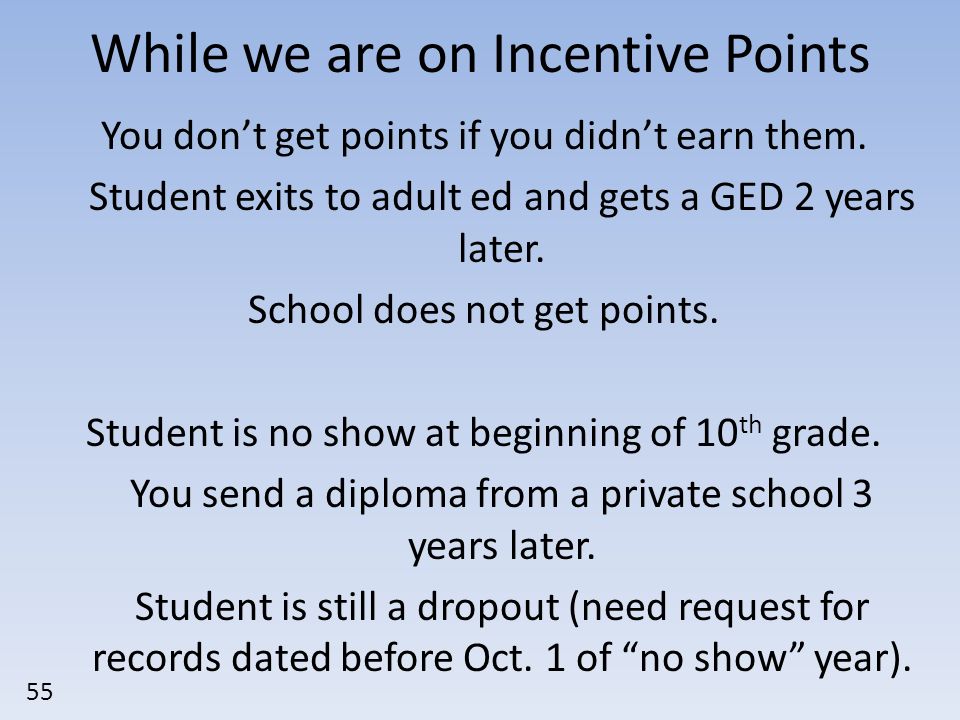 While we are on Incentive Points

You don’t get points if you didn’t earn them.

Student exits to adult ed and gets a GED 2 years later.

School does not get points.

Student is no show at beginning of 10$^{th}$ grade.

You send a diploma from a private school 3 years later.

Student is still a dropout (need request for records dated before Oct. 1 of “no show” year).

55